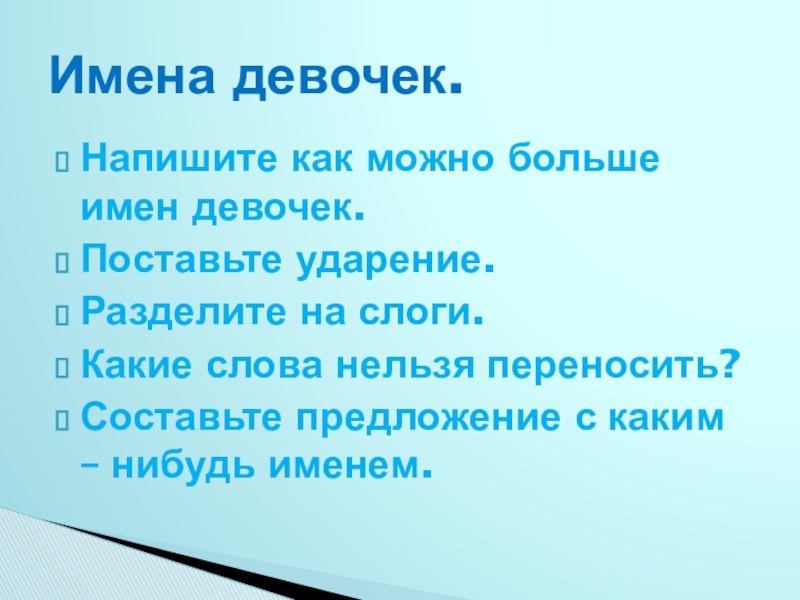 Имена девочек.

Напишите как можно больше имен девочек.

Поставьте ударение.

Разделите на слоги.

Какие слова нельзя переносить?

Составьте предложение с каким – нибудь именем.